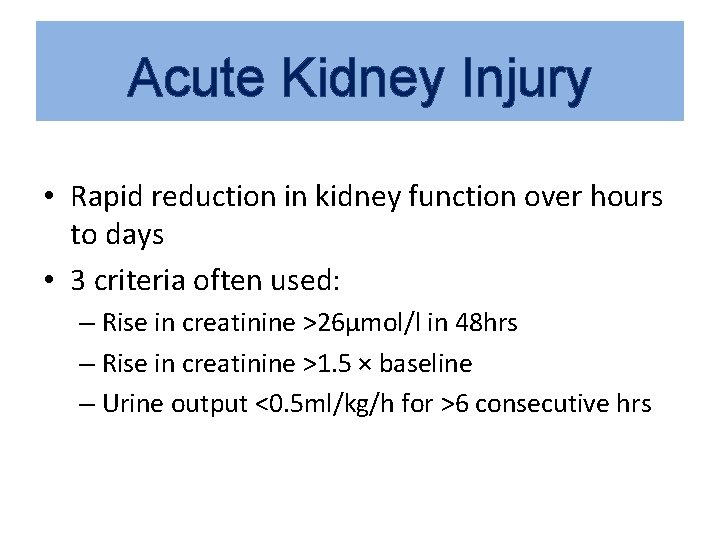 Acute Kidney Injury

• Rapid reduction in kidney function over hours to days

• 3 criteria often used:

– Rise in creatinine >26μmol/l in 48hrs

– Rise in creatinine >1.5 × baseline

– Urine output <0.5ml/kg/h for >6 consecutive hrs